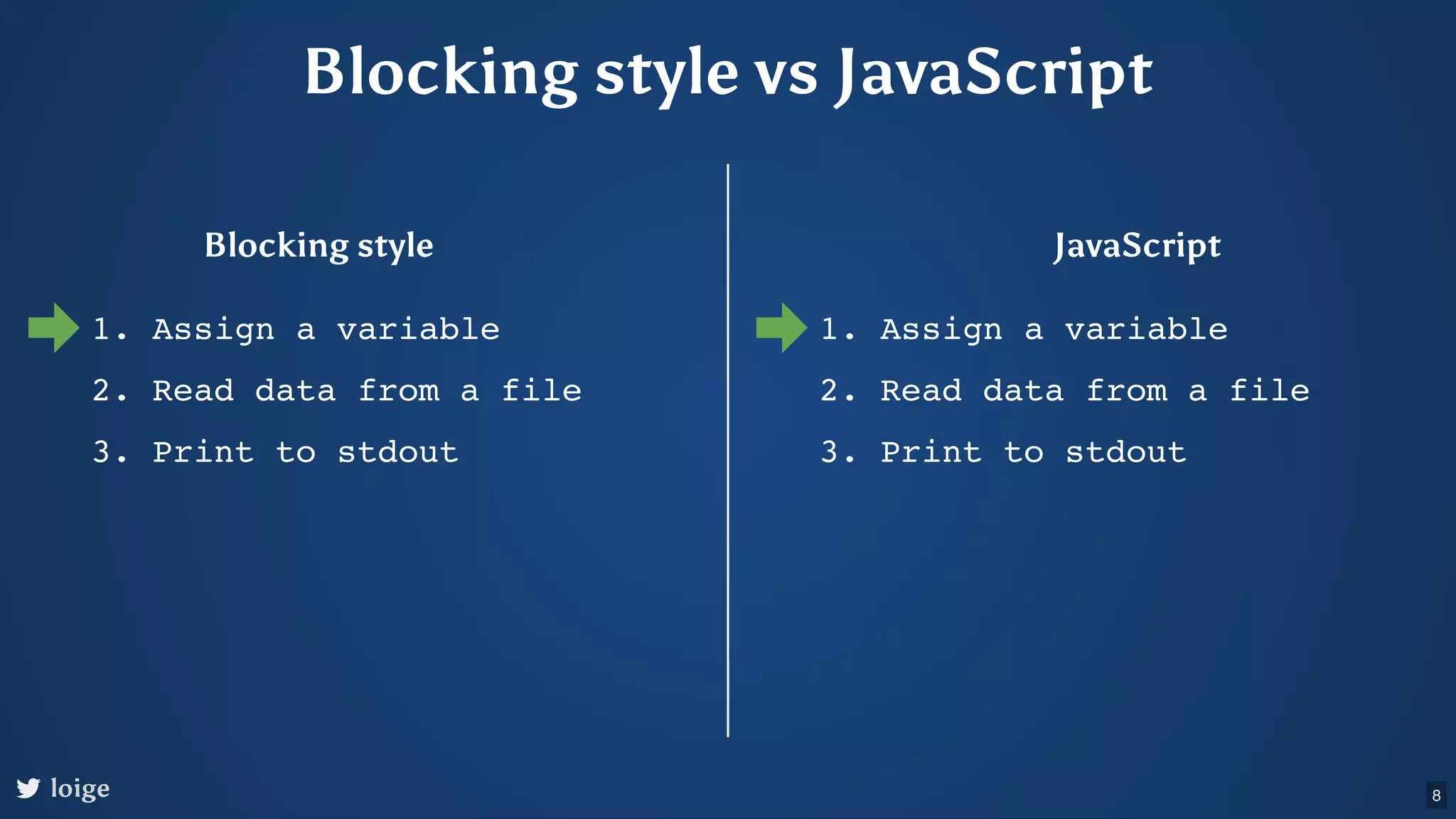 Blocking style vs JavaScript

Blocking style

1. Assign a variable
2. Read data from a file
3. Print to stdout

JavaScript

1. Assign a variable
2. Read data from a file
3. Print to stdout

loige

8